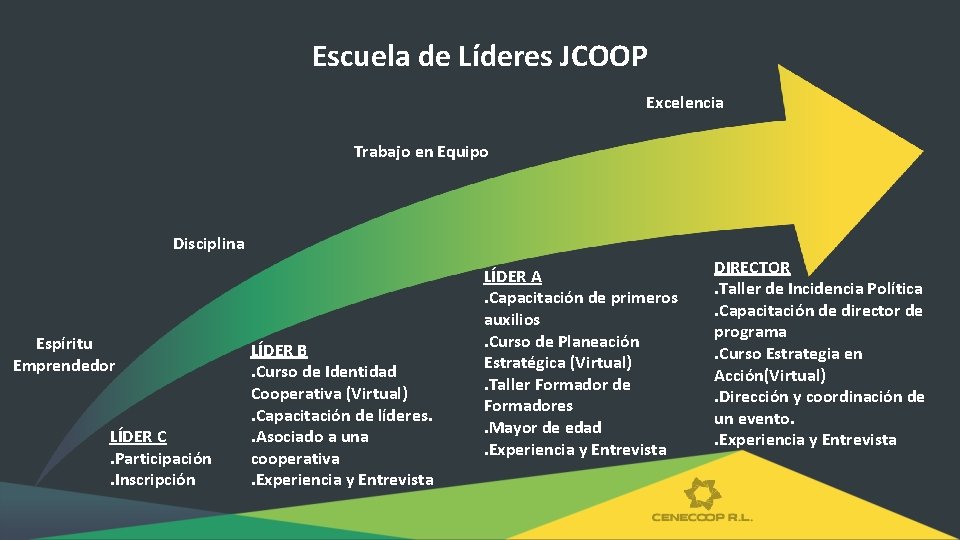 Escuela de Líderes JCOOP

Excelencia

Trabajo en Equipo

Disciplina

Espíritu Emprendedor

LÍDER C
.Participación
.Inscripción

LÍDER B
.Curso de Identidad Cooperativa (Virtual)
.Capacitación de líderes.
.Asociado a una cooperativa
.Experiencia y Entrevista

LÍDER A
.Capacitación de primeros auxilios
.Curso de Planeación Estratégica (Virtual)
.Taller Formador de Formadores
.Mayor de edad
.Experiencia y Entrevista

DIRECTOR
.Taller de Incidencia Política
.Capacitación de director de programa
.Curso Estrategia en Acción(Virtual)
.Dirección y coordinación de un evento.
.Experiencia y Entrevista

CENECOOP R.L.